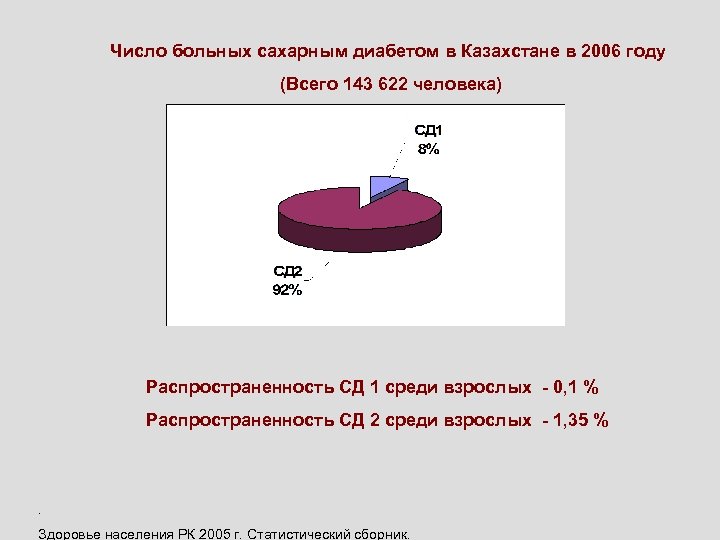 Число больных сахарным диабетом в Казахстане в 2006 году

(Всего 143 622 человека)

СД1
8%

СД2
92%

Распространенность СД 1 среди взрослых - 0,1 %

Распространенность СД 2 среди взрослых - 1,35 %

.

Здоровье населения РК 2005 г. Статистический сборник.